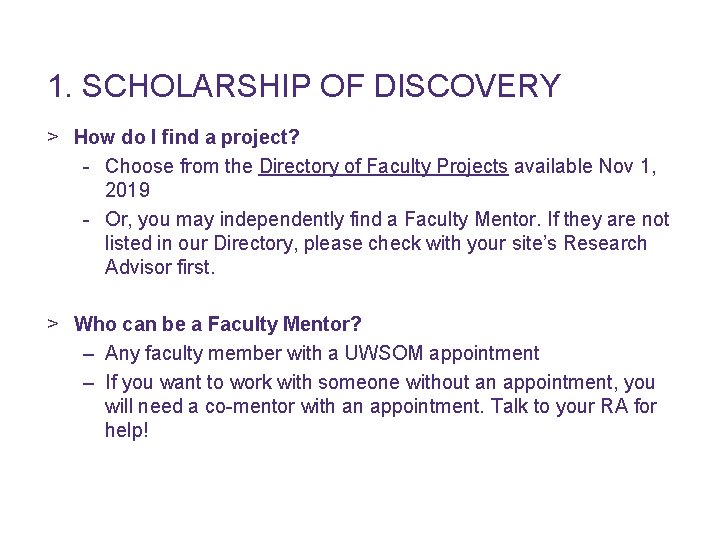 1. SCHOLARSHIP OF DISCOVERY

> How do I find a project?
- Choose from the Directory of Faculty Projects available Nov 1, 2019
- Or, you may independently find a Faculty Mentor. If they are not listed in our Directory, please check with your site's Research Advisor first.

> Who can be a Faculty Mentor?
– Any faculty member with a UWSOM appointment
– If you want to work with someone without an appointment, you will need a co-mentor with an appointment. Talk to your RA for help!